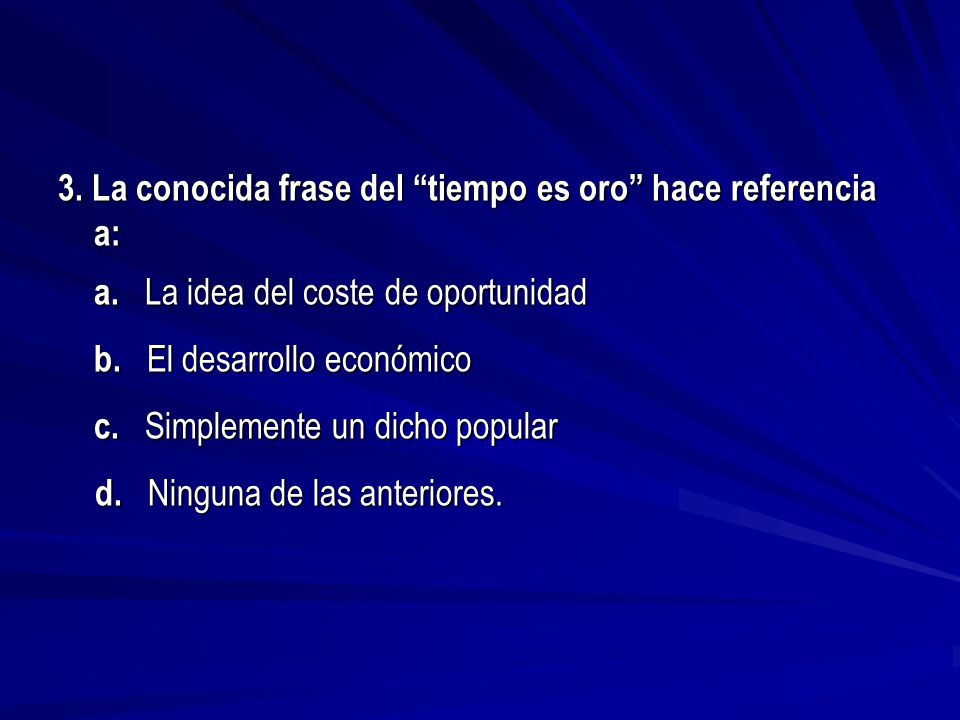 3. La conocida frase del “tiempo es oro” hace referencia a:

a. La idea del coste de oportunidad

b. El desarrollo económico

c. Simplemente un dicho popular

d. Ninguna de las anteriores.